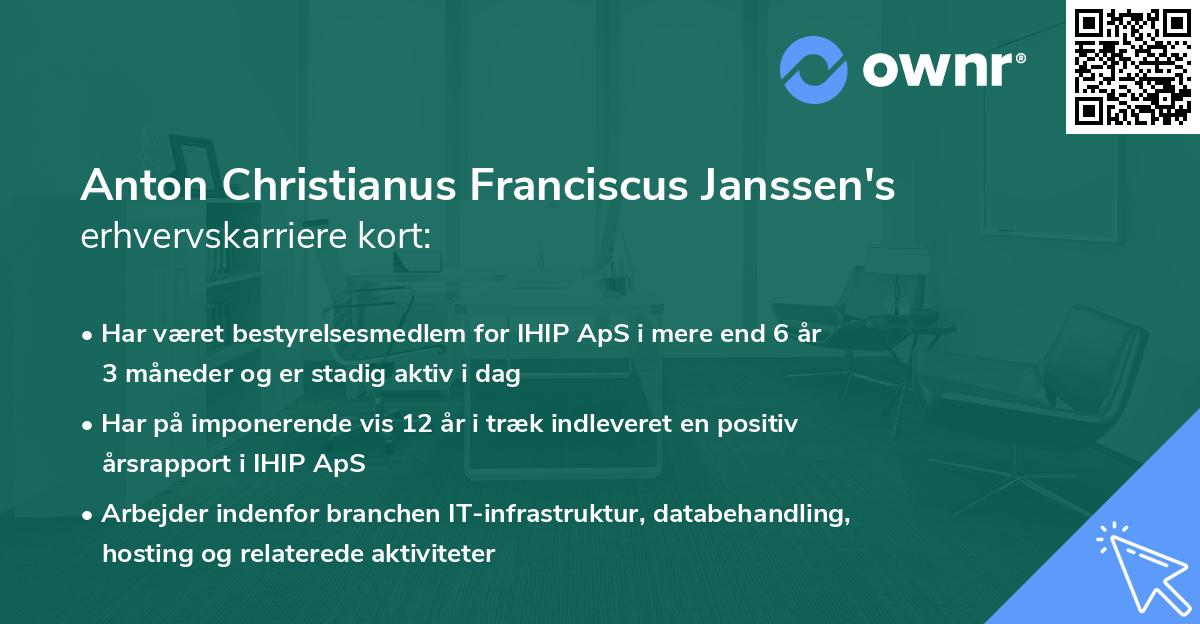 ownr®

Anton Christianus Franciscus Janssen's erhvervskarriere kort:

• Har været bestyrelsesmedlem for IHIP ApS i mere end 6 år 3 måneder og er stadig aktiv i dag

• Har på imponerende vis 12 år i træk indleveret en positiv årsrapport i IHIP ApS

• Arbejder indenfor branchen IT-infrastruktur, databehandling, hosting og relaterede aktiviteter